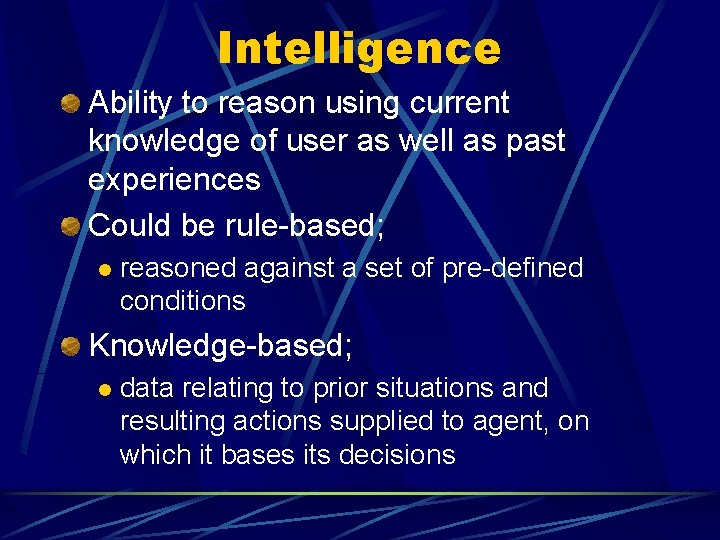 Intelligence

Ability to reason using current knowledge of user as well as past experiences

Could be rule-based;

reasoned against a set of pre-defined conditions

Knowledge-based;

data relating to prior situations and resulting actions supplied to agent, on which it bases its decisions